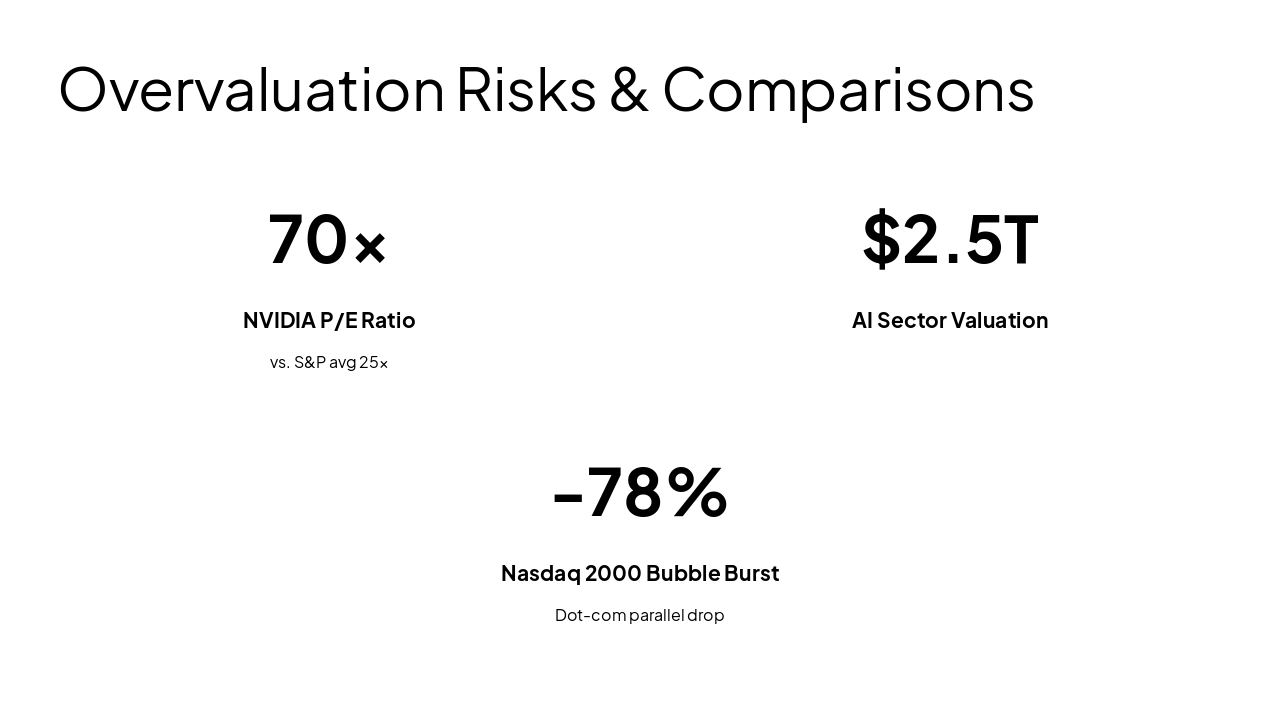 Overvaluation Risks & Comparisons

70×

NVIDIA P/E Ratio

vs. S&P avg 25×

$2.5T

AI Sector Valuation

-78%

Nasdaq 2000 Bubble Burst

Dot-com parallel drop